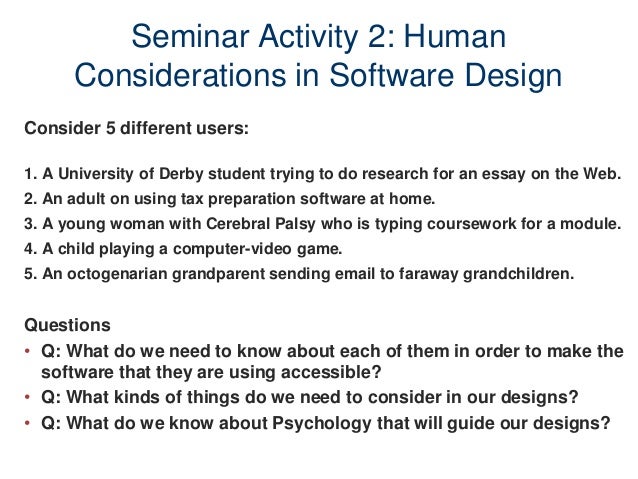 Seminar Activity 2: Human Considerations in Software Design

Consider 5 different users:

1. A University of Derby student trying to do research for an essay on the Web.
2. An adult on using tax preparation software at home.
3. A young woman with Cerebral Palsy who is typing coursework for a module.
4. A child playing a computer-video game.
5. An octogenarian grandparent sending email to faraway grandchildren.

Questions
• Q: What do we need to know about each of them in order to make the software that they are using accessible?
• Q: What kinds of things do we need to consider in our designs?
• Q: What do we know about Psychology that will guide our designs?